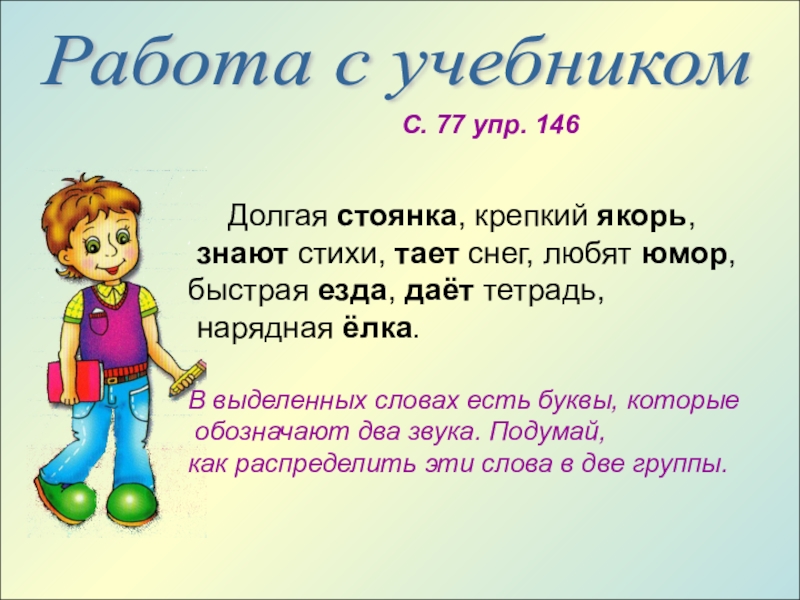 Работа с учебником

С. 77 упр. 146

Долгая стоянка, крепкий якорь, знают стихи, тает снег, любят юмор, быстрая езда, даёт тетрадь, нарядная ёлка.

В выделенных словах есть буквы, которые обозначают два звука. Подумай, как распределить эти слова в две группы.